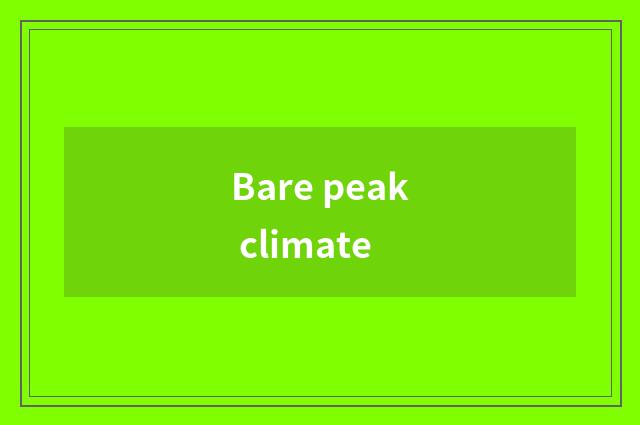 Bare peak climate